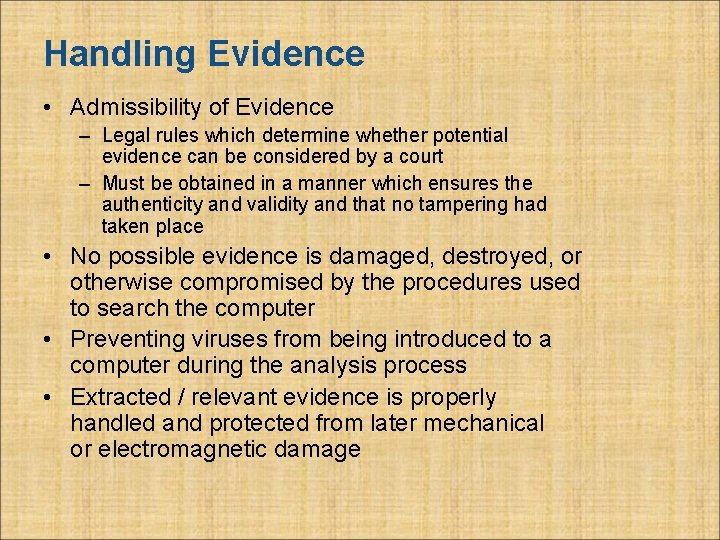 Handling Evidence

• Admissibility of Evidence
– Legal rules which determine whether potential evidence can be considered by a court
– Must be obtained in a manner which ensures the authenticity and validity and that no tampering had taken place
• No possible evidence is damaged, destroyed, or otherwise compromised by the procedures used to search the computer
• Preventing viruses from being introduced to a computer during the analysis process
• Extracted / relevant evidence is properly handled and protected from later mechanical or electromagnetic damage